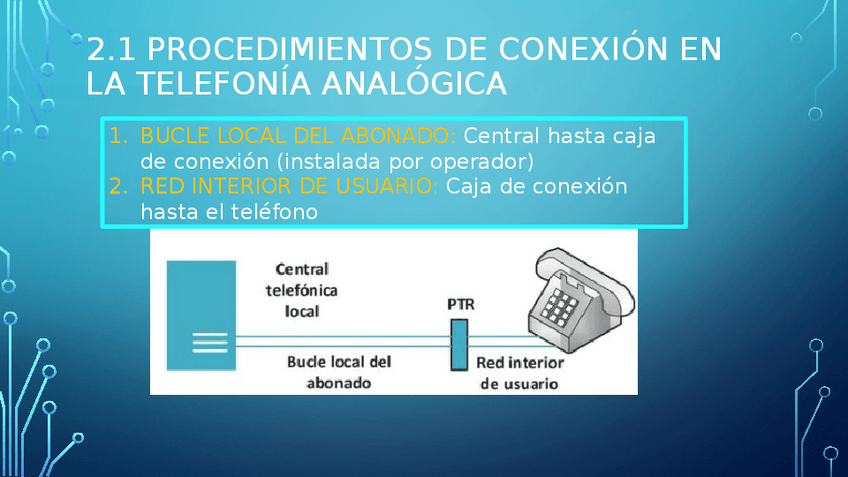 2.1 PROCEDIMIENTOS DE CONEXIÓN EN LA TELEFONÍA ANALÓGICA

1. BUCLE LOCAL DEL ABONADO: Central hasta caja de conexión (instalada por operador)
2. RED INTERIOR DE USUARIO: Caja de conexión hasta el teléfono

Central telefónica local

PTR

Bucle local del abonado

Red interior de usuario